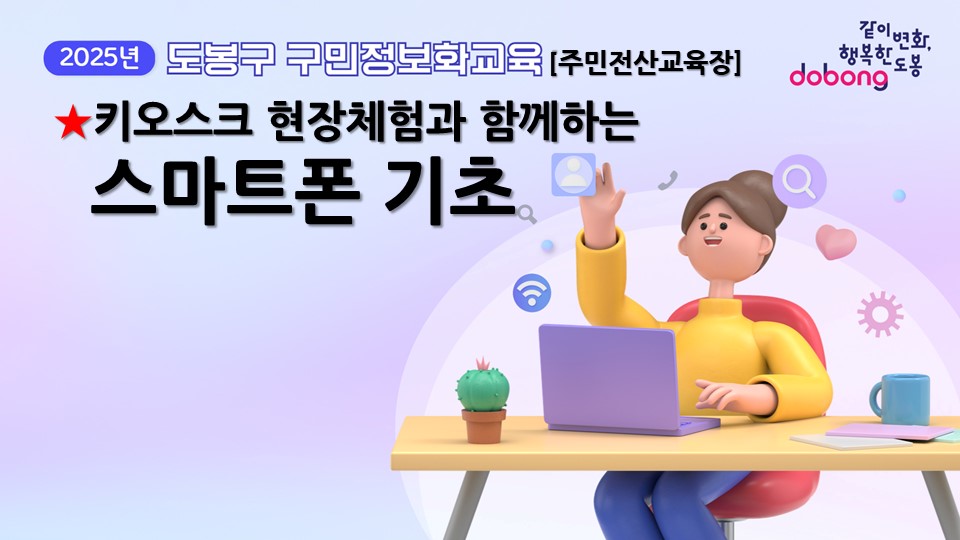 2025년 도봉구 구민정보화교육 [주민전산교육장]

같이 변화, 행복한 도봉 dobong

★키오스크 현장체험과 함께하는

스마트폰 기초